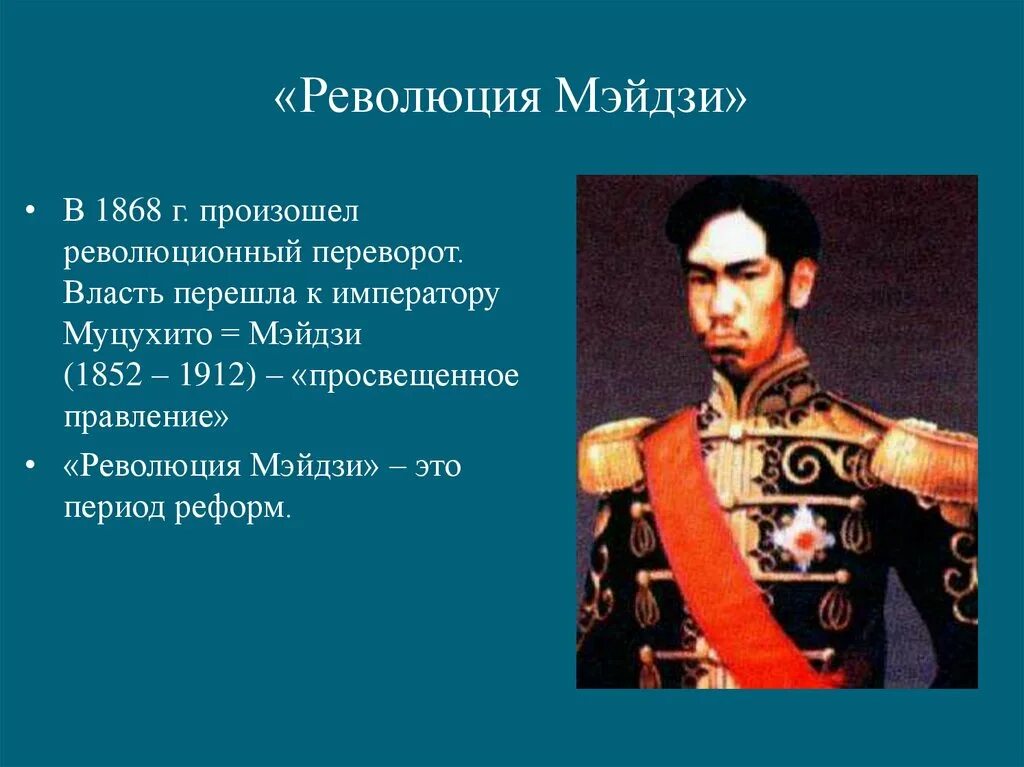 «Революция Мэйдзи»

• В 1868 г. произошел революционный переворот. Власть перешла к императору Муцухито = Мэйдзи (1852 – 1912) – «просвещенное правление»

• «Революция Мэйдзи» – это период реформ.